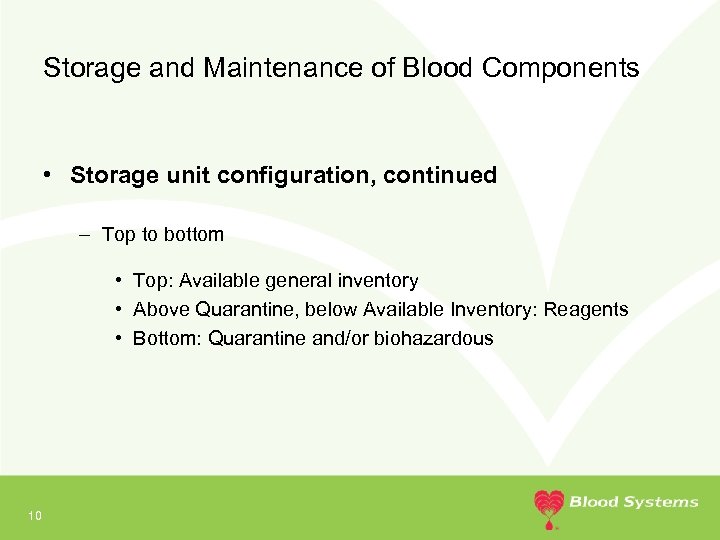 Storage and Maintenance of Blood Components

• Storage unit configuration, continued

– Top to bottom

• Top: Available general inventory
• Above Quarantine, below Available Inventory: Reagents
• Bottom: Quarantine and/or biohazardous

10

Blood Systems